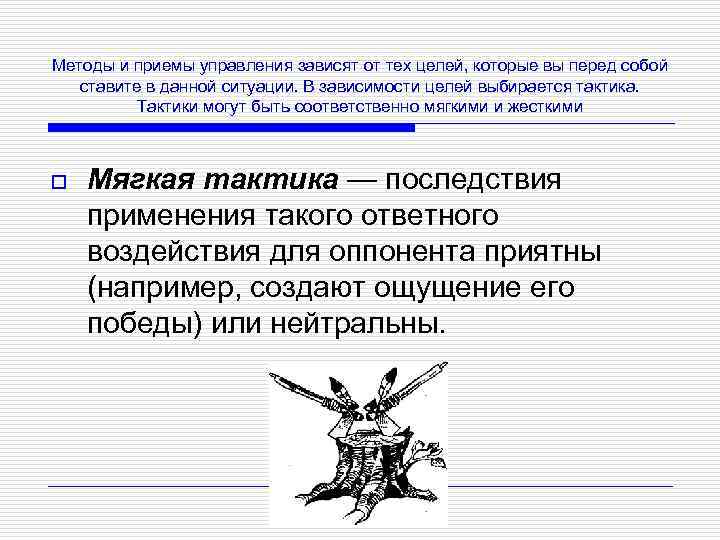 Методы и приемы управления зависят от тех целей, которые вы перед собой ставите в данной ситуации. В зависимости целей выбирается тактика. Тактики могут быть соответственно мягкими и жесткими

Мягкая тактика — последствия применения такого ответного воздействия для оппонента приятны (например, создают ощущение его победы) или нейтральны.